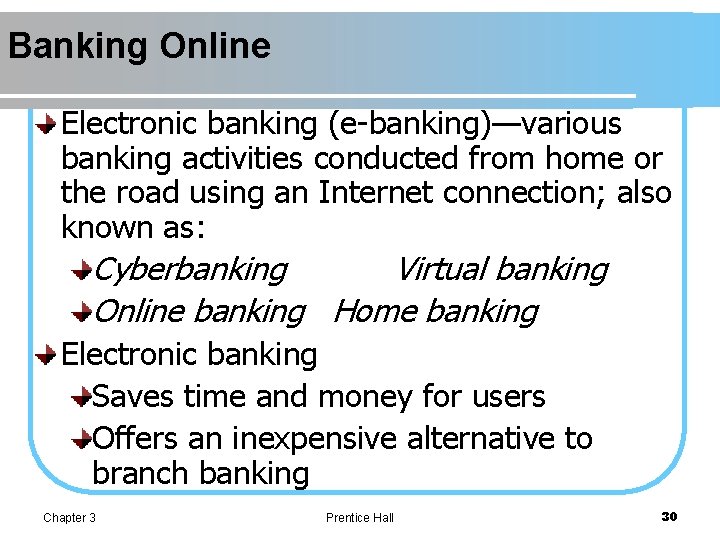 Banking Online

Electronic banking (e-banking)—various banking activities conducted from home or the road using an Internet connection; also known as:

Cyberbanking Virtual banking

Online banking Home banking

Electronic banking

Saves time and money for users

Offers an inexpensive alternative to branch banking

Chapter 3 Prentice Hall 30